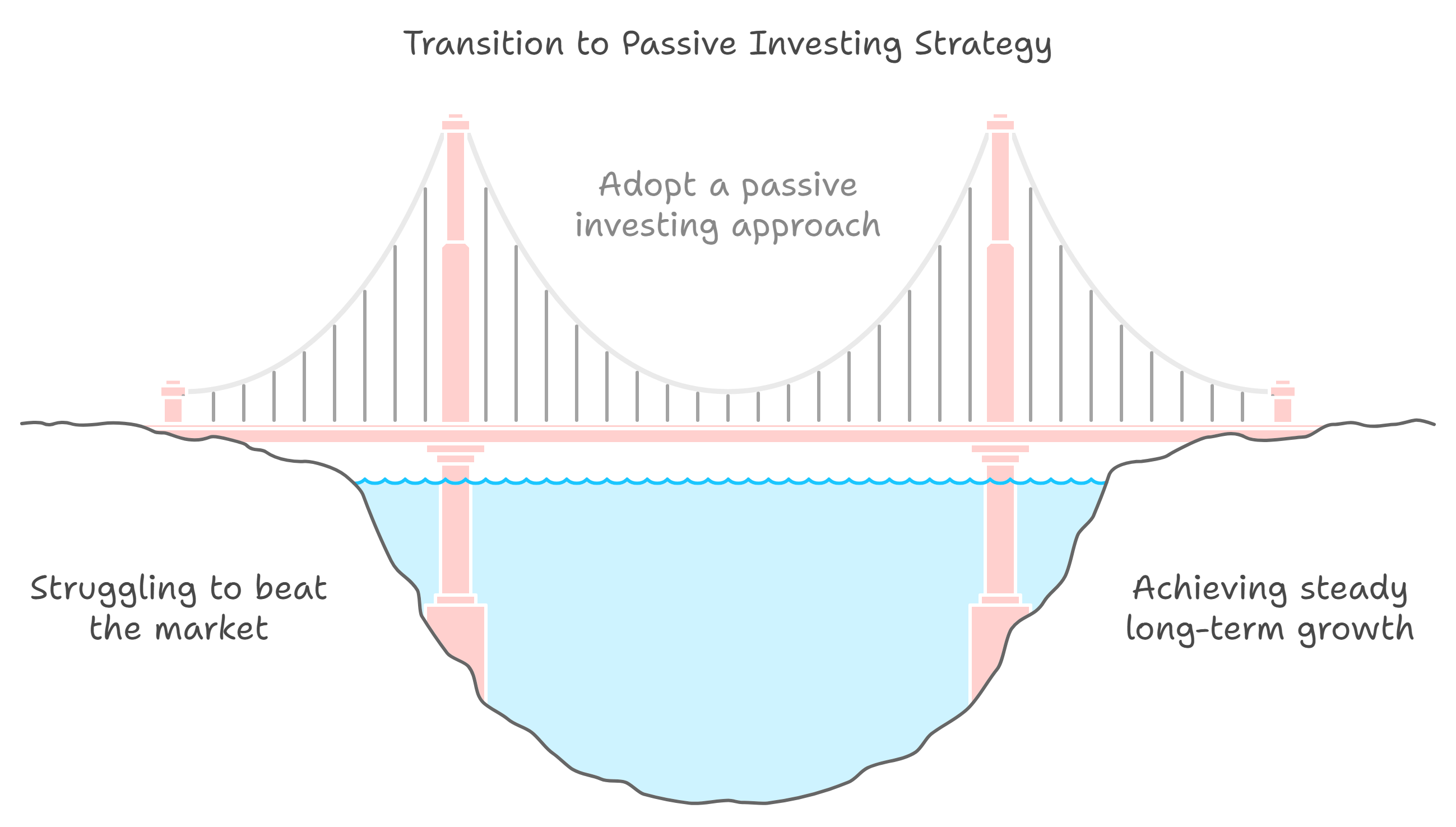 Transition to Passive Investing Strategy

Adopt a passive investing approach

Struggling to beat the market

Achieving steady long-term growth